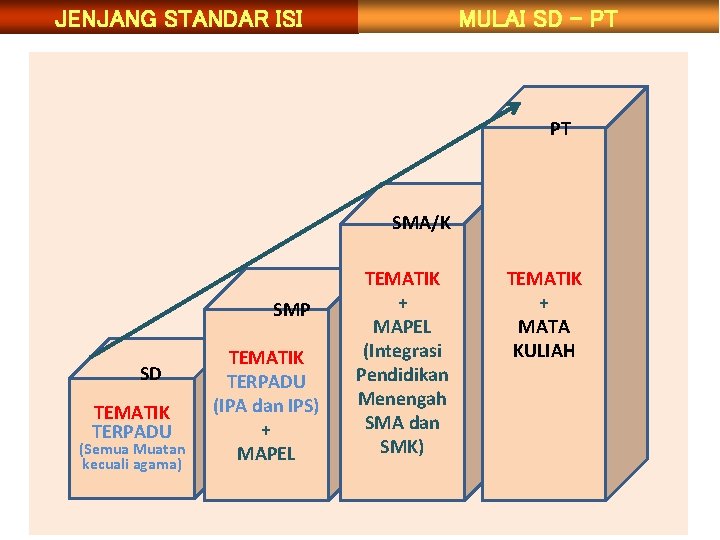 JENJANG STANDAR ISI

MULAI SD – PT

SD

TEMATIK
TERPADU
(Semua Muatan kecuali agama)

SMP

TEMATIK
TERPADU
(IPA dan IPS)
+
MAPEL

SMA/K

TEMATIK
+
MAPEL
(Integrasi Pendidikan Menengah SMA dan SMK)

PT

TEMATIK
+
MATA KULIAH